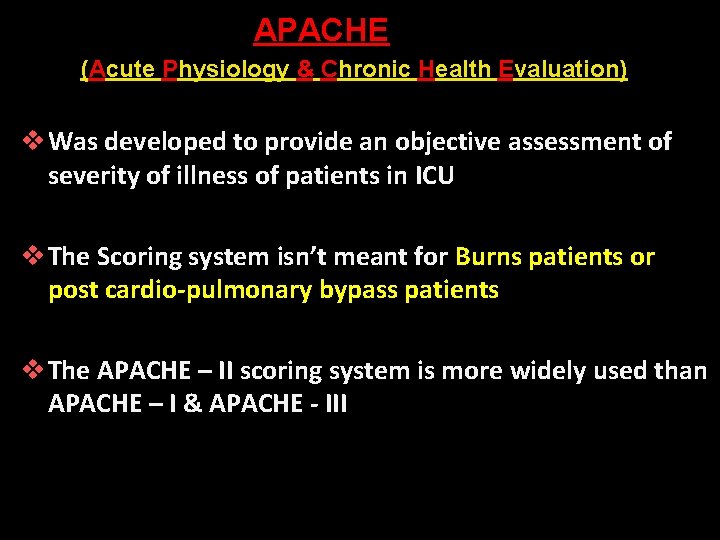 APACHE

(Acute Physiology & Chronic Health Evaluation)

❖ Was developed to provide an objective assessment of severity of illness of patients in ICU

❖ The Scoring system isn't meant for Burns patients or post cardio-pulmonary bypass patients

❖ The APACHE – II scoring system is more widely used than APACHE – I & APACHE - III